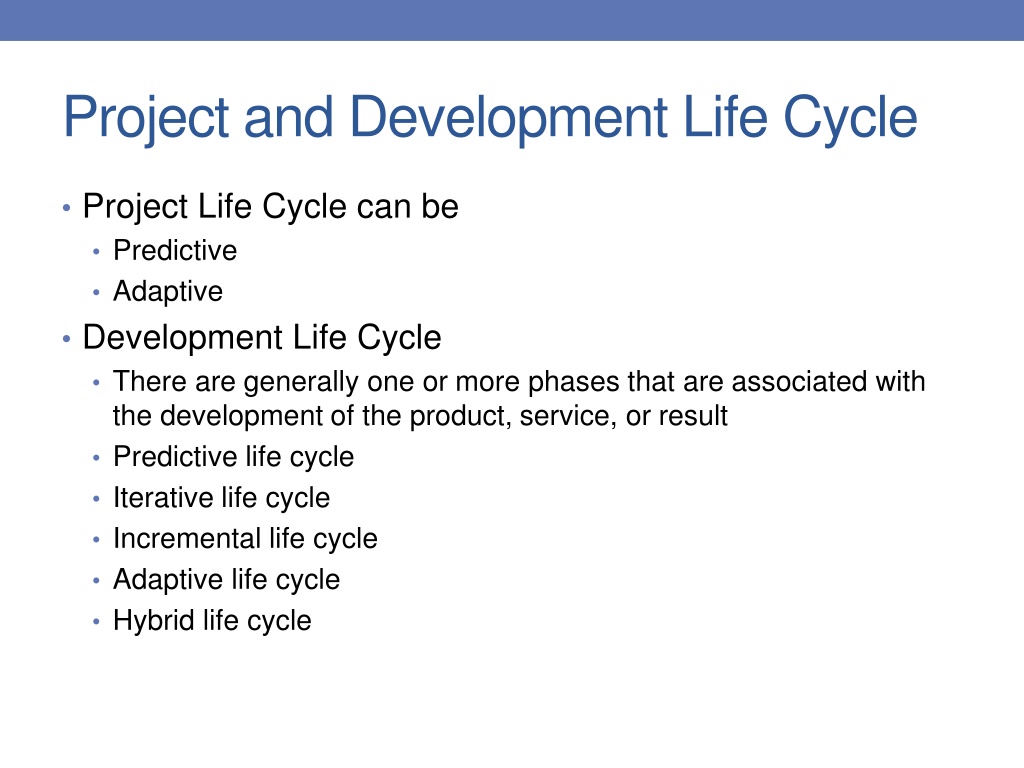 Project and Development Life Cycle

• Project Life Cycle can be
  • Predictive
  • Adaptive
• Development Life Cycle
  • There are generally one or more phases that are associated with the development of the product, service, or result
  • Predictive life cycle
  • Iterative life cycle
  • Incremental life cycle
  • Adaptive life cycle
  • Hybrid life cycle